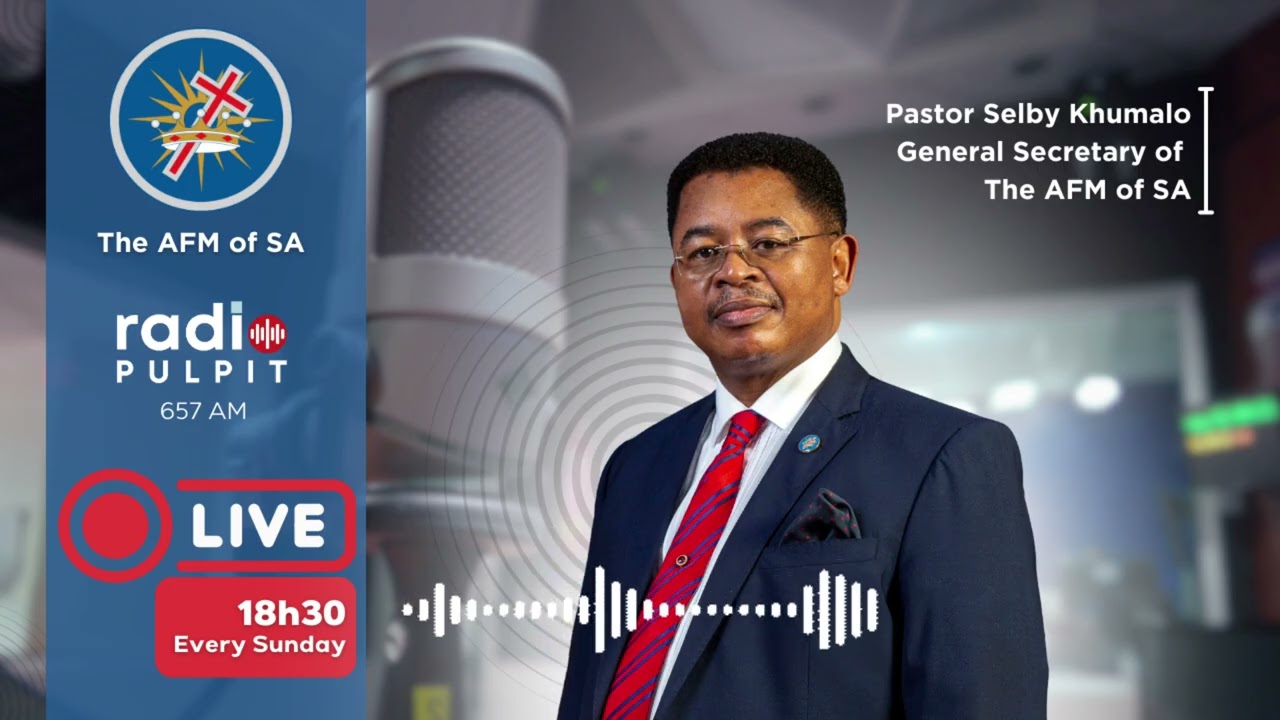 The AFM of SA

radio
PULPIT
657 AM

LIVE

18h30
Every Sunday

Pastor Selby Khumalo
General Secretary of
The AFM of SA